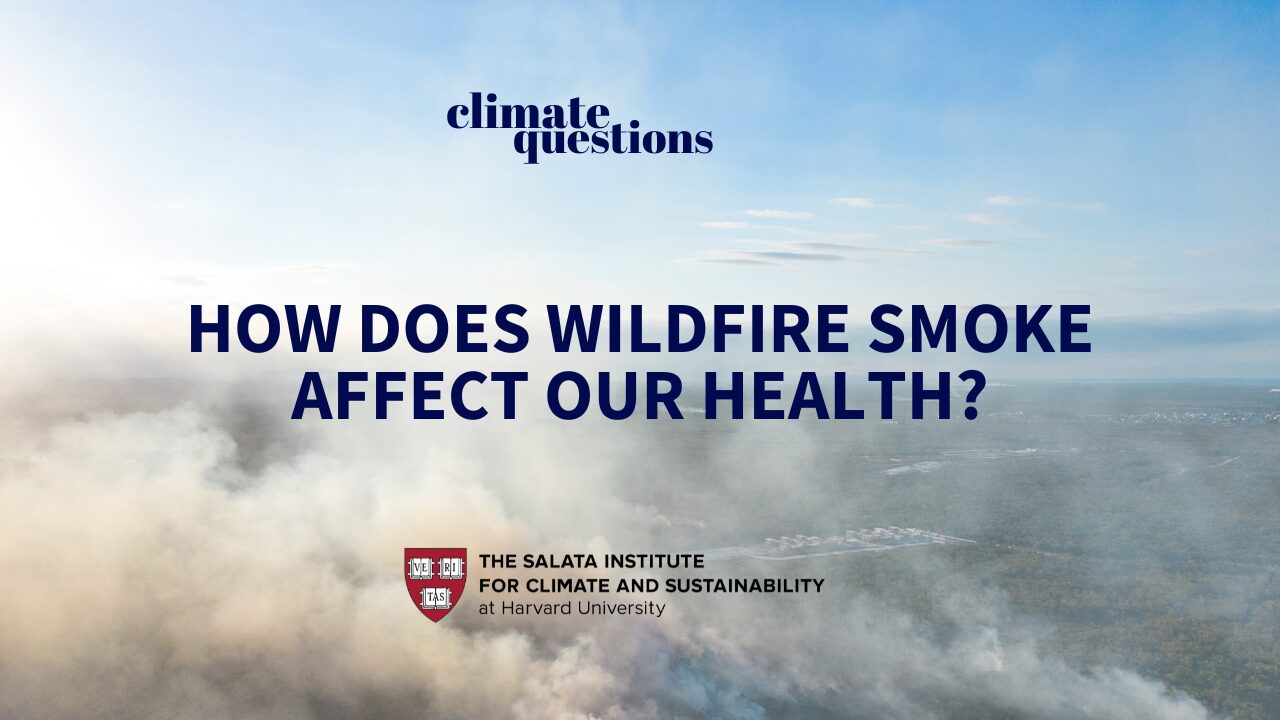 climate questions

HOW DOES WILDFIRE SMOKE AFFECT OUR HEALTH?

VE RI TAS

THE SALATA INSTITUTE FOR CLIMATE AND SUSTAINABILITY at Harvard University